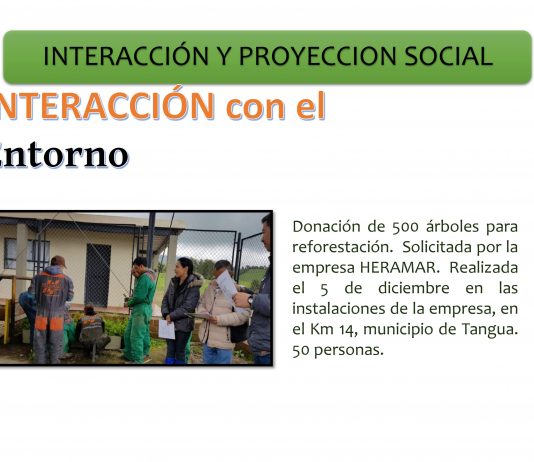 INTERACCIÓN Y PROYECCION SOCIAL

NTERACCIÓN con el

ntorno

Donación de 500 árboles para reforestación. Solicitada por la empresa HERAMAR. Realizada el 5 de diciembre en las instalaciones de la empresa, en el Km 14, municipio de Tangua. 50 personas.